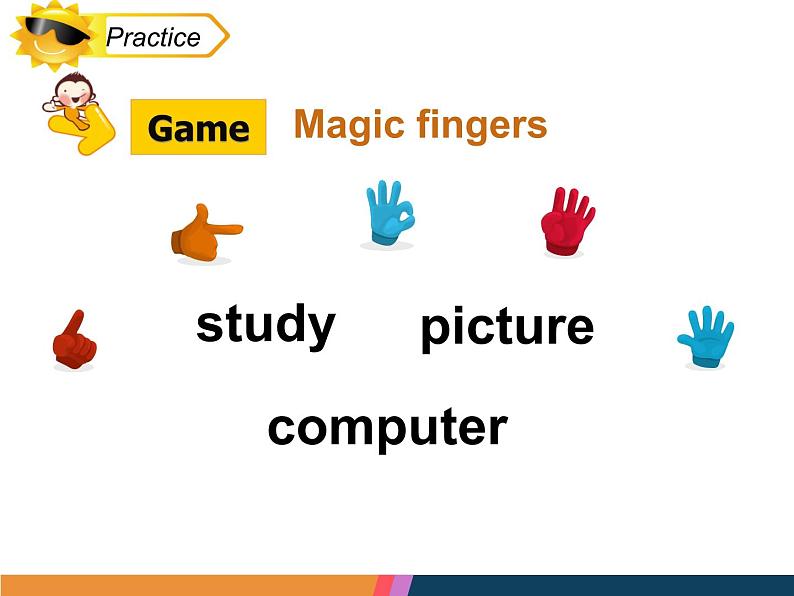 Practice

Game Magic fingers

study picture

computer